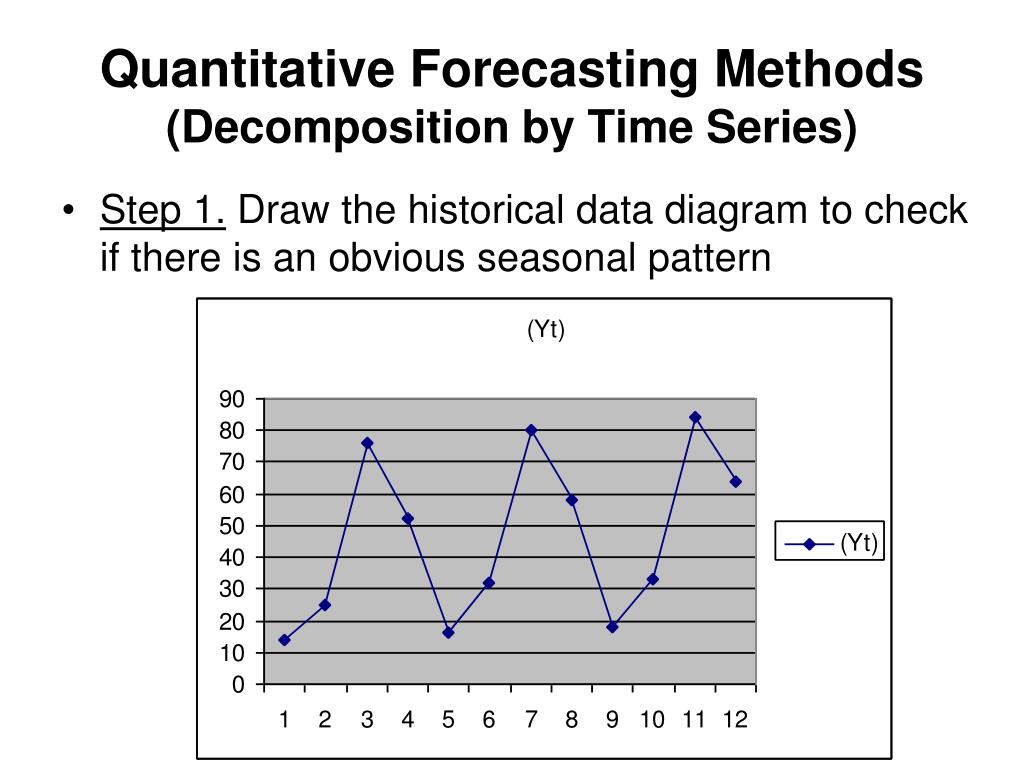 Quantitative Forecasting Methods
(Decomposition by Time Series)

• Step 1. Draw the historical data diagram to check if there is an obvious seasonal pattern

(Yt)

90
80
70
60
50
40
30
20
10
0

1 2 3 4 5 6 7 8 9 10 11 12

(Yt)